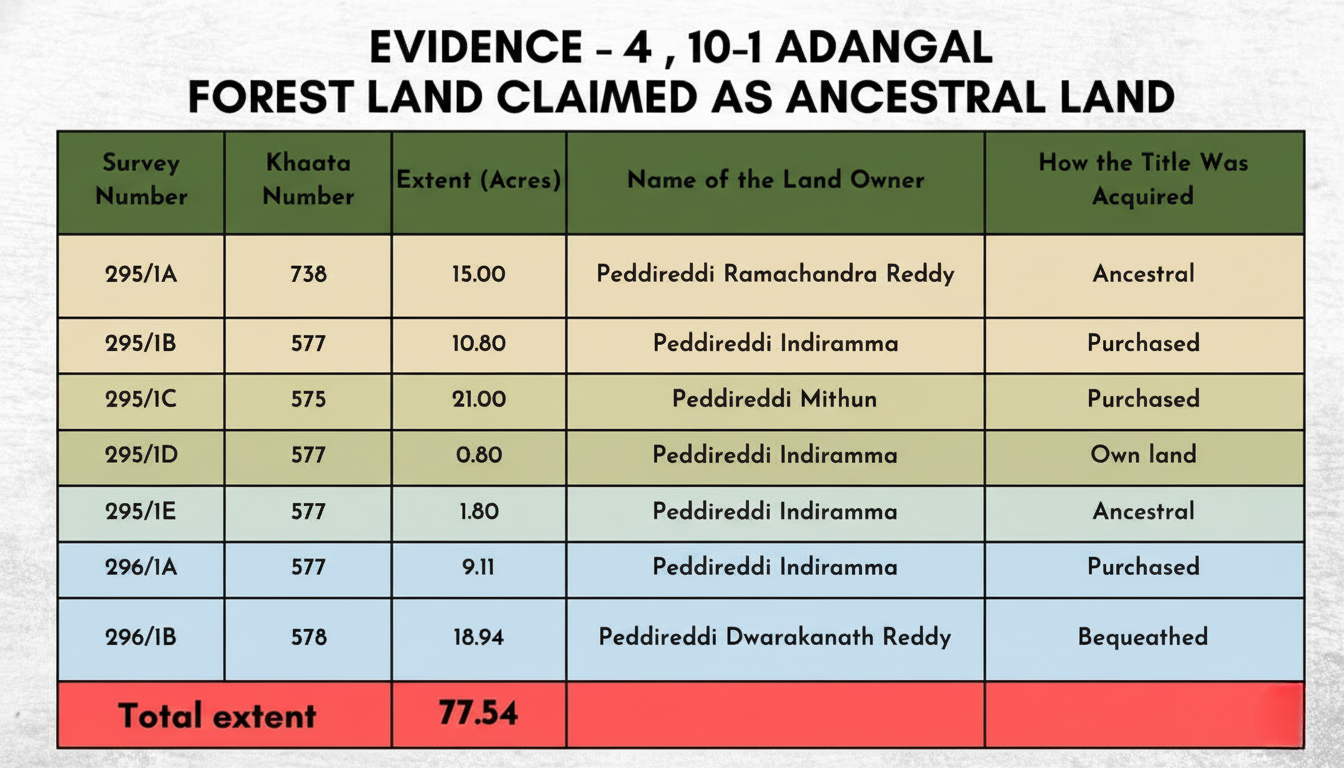 EVIDENCE - 4 , 10-1 ADANGAL
FOREST LAND CLAIMED AS ANCESTRAL LAND

| Survey Number | Khaata Number | Extent (Acres) | Name of the Land Owner | How the Title Was Acquired |
|---|---|---|---|---|
| 295/1A | 738 | 15.00 | Peddireddi Ramachandra Reddy | Ancestral |
| 295/1B | 577 | 10.80 | Peddireddi Indiramma | Purchased |
| 295/1C | 575 | 21.00 | Peddireddi Mithun | Purchased |
| 295/1D | 577 | 0.80 | Peddireddi Indiramma | Own land |
| 295/1E | 577 | 1.80 | Peddireddi Indiramma | Ancestral |
| 296/1A | 577 | 9.11 | Peddireddi Indiramma | Purchased |
| 296/1B | 578 | 18.94 | Peddireddi Dwarakanath Reddy | Bequeathed |
| Total extent | | 77.54 | | |